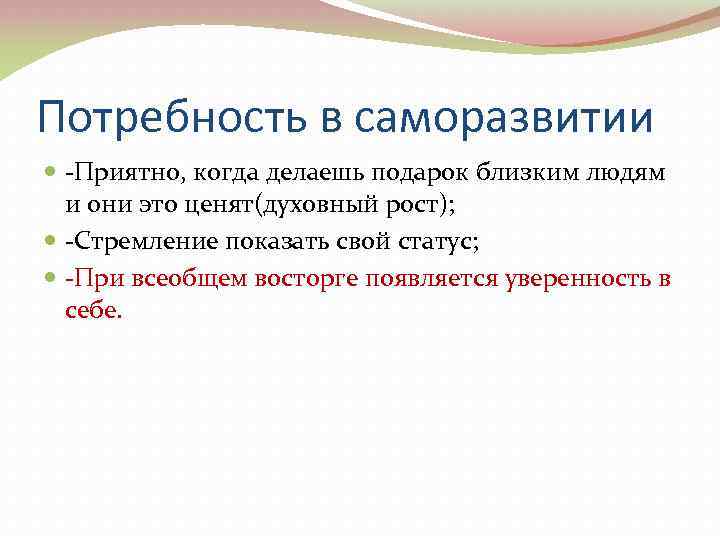 Потребность в саморазвитии

-Приятно, когда делаешь подарок близким людям и они это ценят(духовный рост);

-Стремление показать свой статус;

-При всеобщем восторге появляется уверенность в себе.